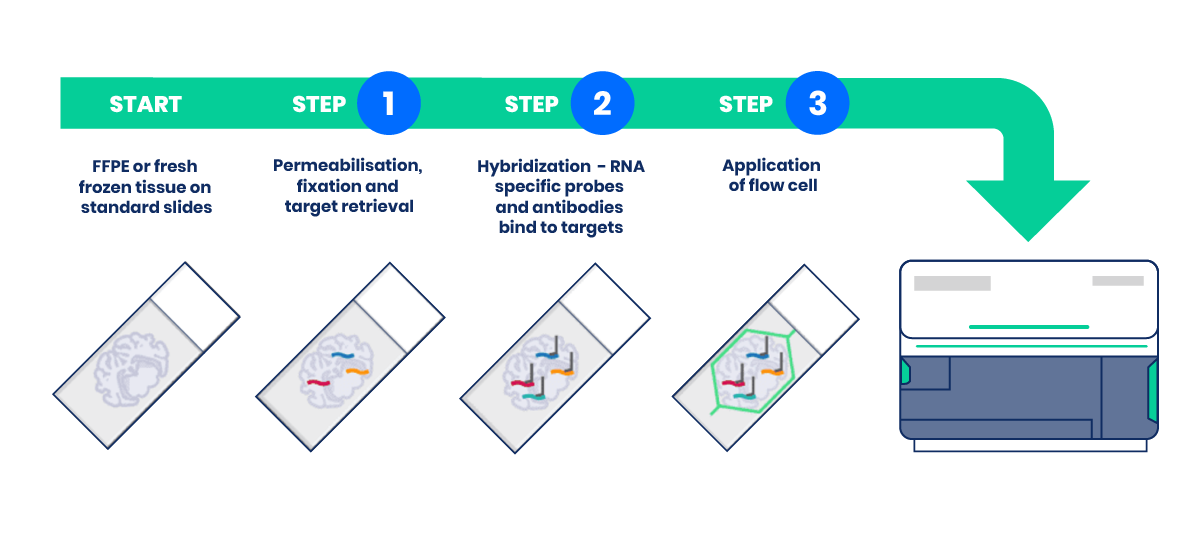 START

FFPE or fresh frozen tissue on standard slides

STEP 1

Permeabilisation, fixation and target retrieval

STEP 2

Hybridization - RNA specific probes and antibodies bind to targets

STEP 3

Application of flow cell